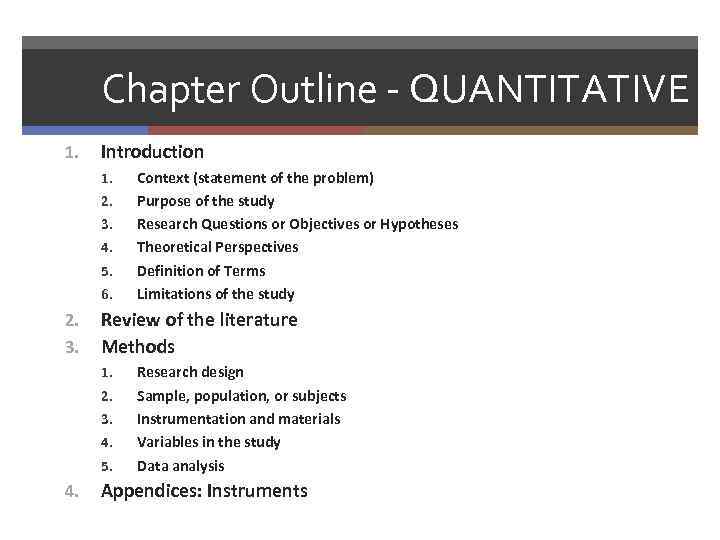 Chapter Outline - QUANTITATIVE

1. Introduction
1. Context (statement of the problem)
2. Purpose of the study
3. Research Questions or Objectives or Hypotheses
4. Theoretical Perspectives
5. Definition of Terms
6. Limitations of the study
2. Review of the literature
3. Methods
1. Research design
2. Sample, population, or subjects
3. Instrumentation and materials
4. Variables in the study
5. Data analysis
4. Appendices: Instruments